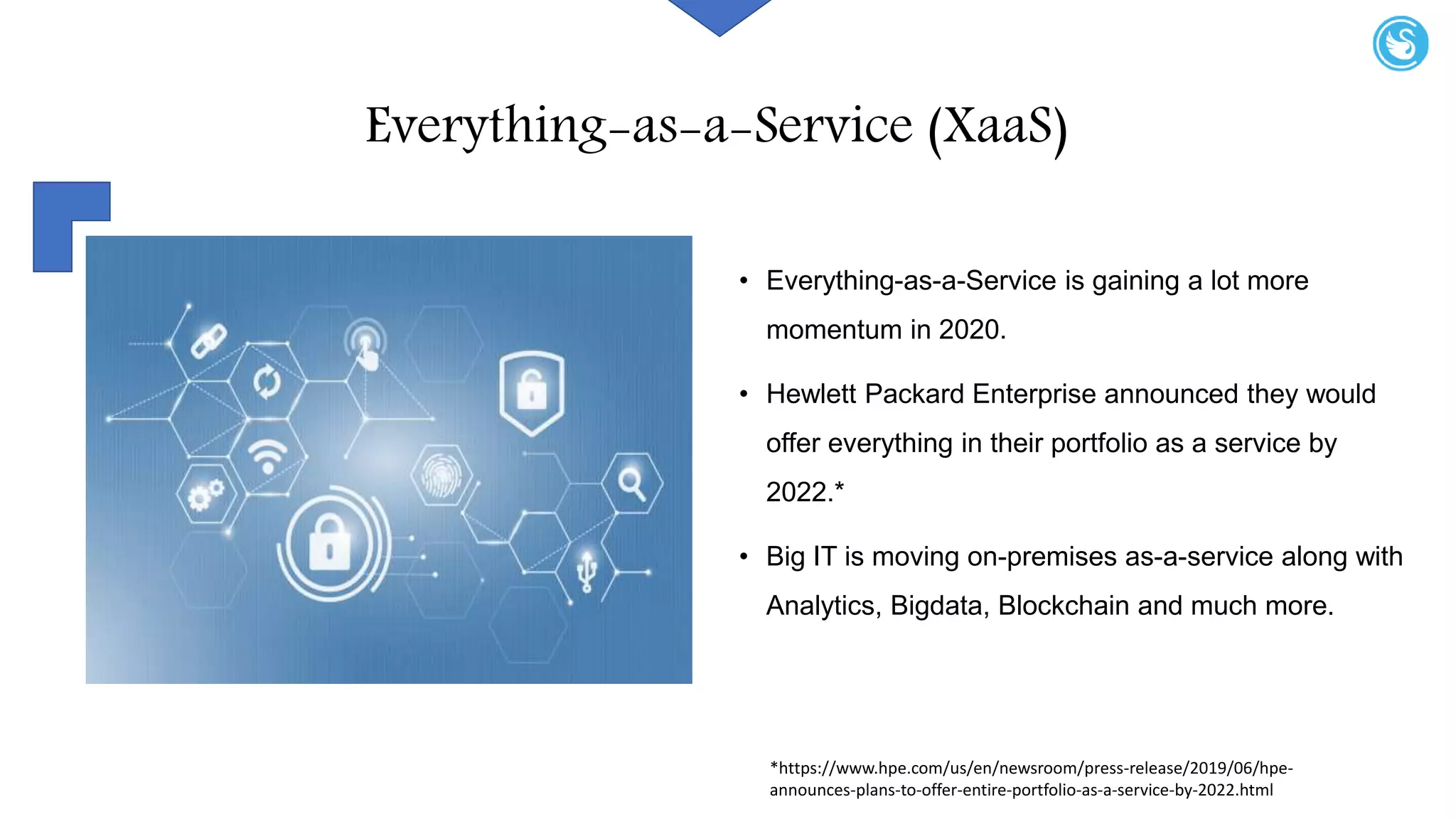 Everything-as-a-Service (XaaS)

• Everything-as-a-Service is gaining a lot more momentum in 2020.

• Hewlett Packard Enterprise announced they would offer everything in their portfolio as a service by 2022.*

• Big IT is moving on-premises as-a-service along with Analytics, Bigdata, Blockchain and much more.

*https://www.hpe.com/us/en/newsroom/press-release/2019/06/hpe-announces-plans-to-offer-entire-portfolio-as-a-service-by-2022.html